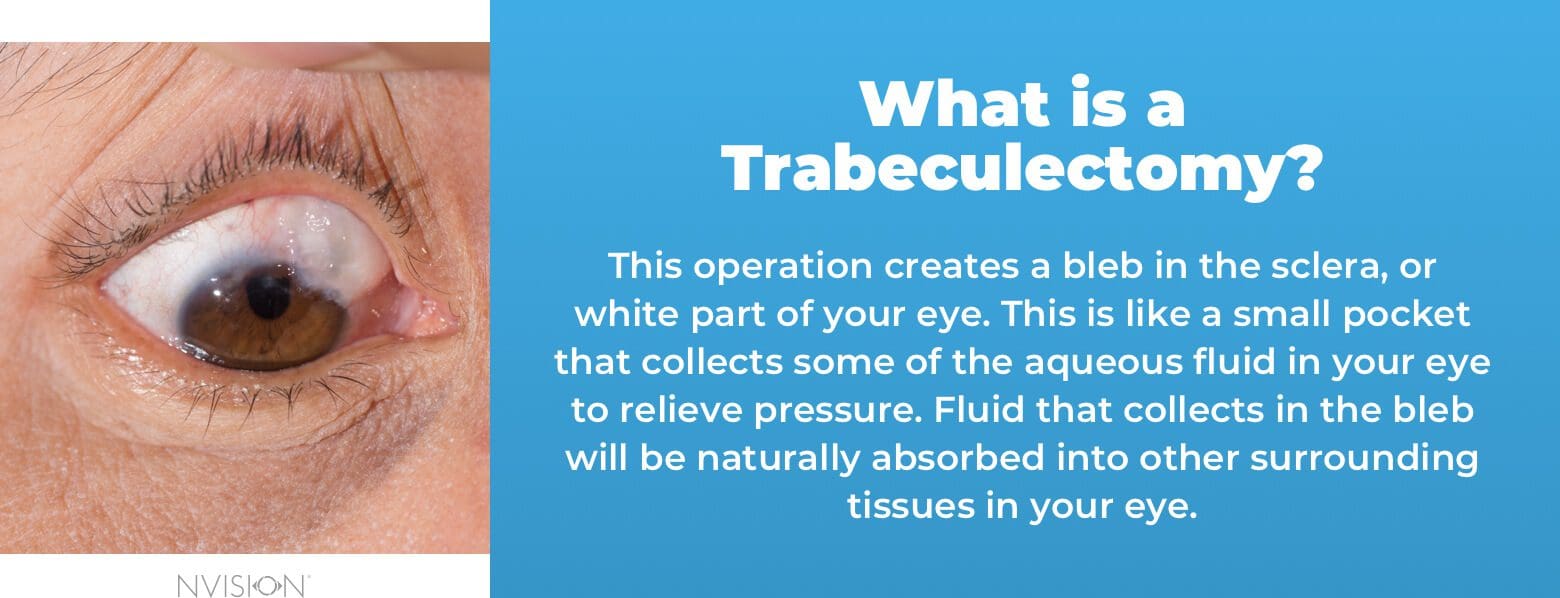 What is a Trabeculectomy?

This operation creates a bleb in the sclera, or white part of your eye. This is like a small pocket that collects some of the aqueous fluid in your eye to relieve pressure. Fluid that collects in the bleb will be naturally absorbed into other surrounding tissues in your eye.

NVISION